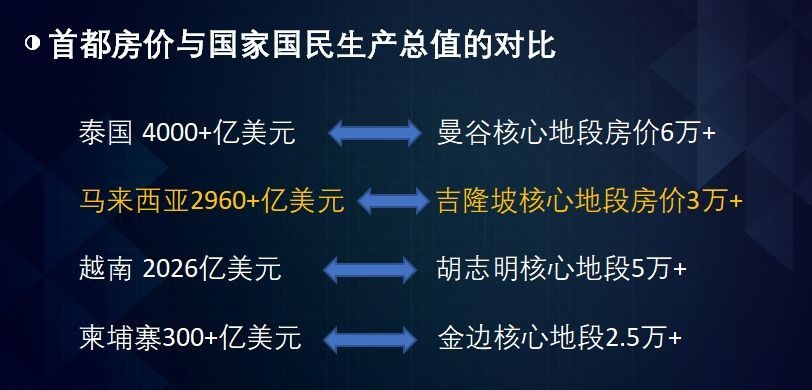 首都房价与国家国民生产总值的对比

泰国 4000+亿美元 曼谷核心地段房价6万+

马来西亚2960+亿美元 吉隆坡核心地段房价3万+

越南 2026亿美元 胡志明核心地段5万+

柬埔寨300+亿美元 金边核心地段2.5万+